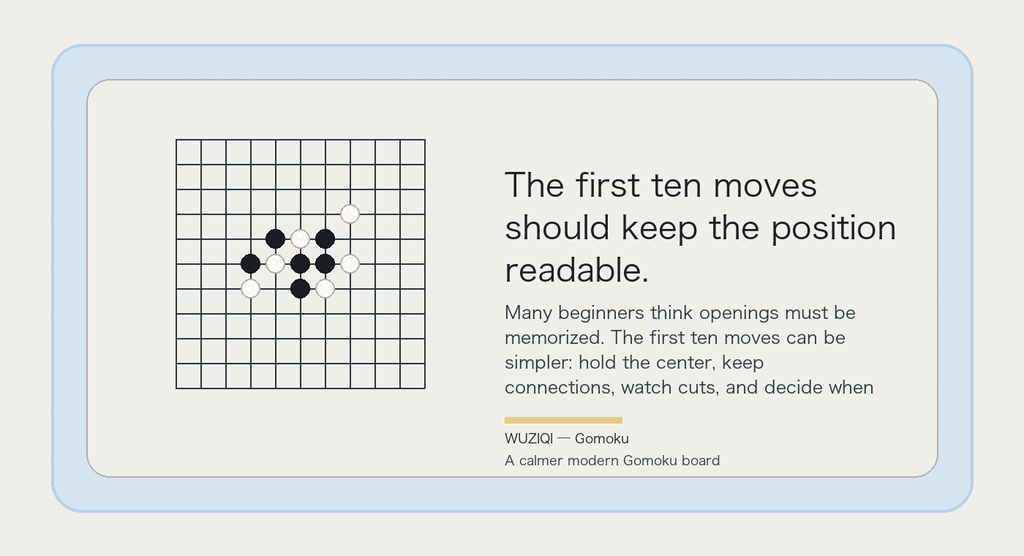 The first ten moves should keep the position readable.

Many beginners think openings must be memorized. The first ten moves can be simpler: hold the center, keep connections, watch cuts, and decide when

WUZIQI — Gomoku

A calmer modern Gomoku board